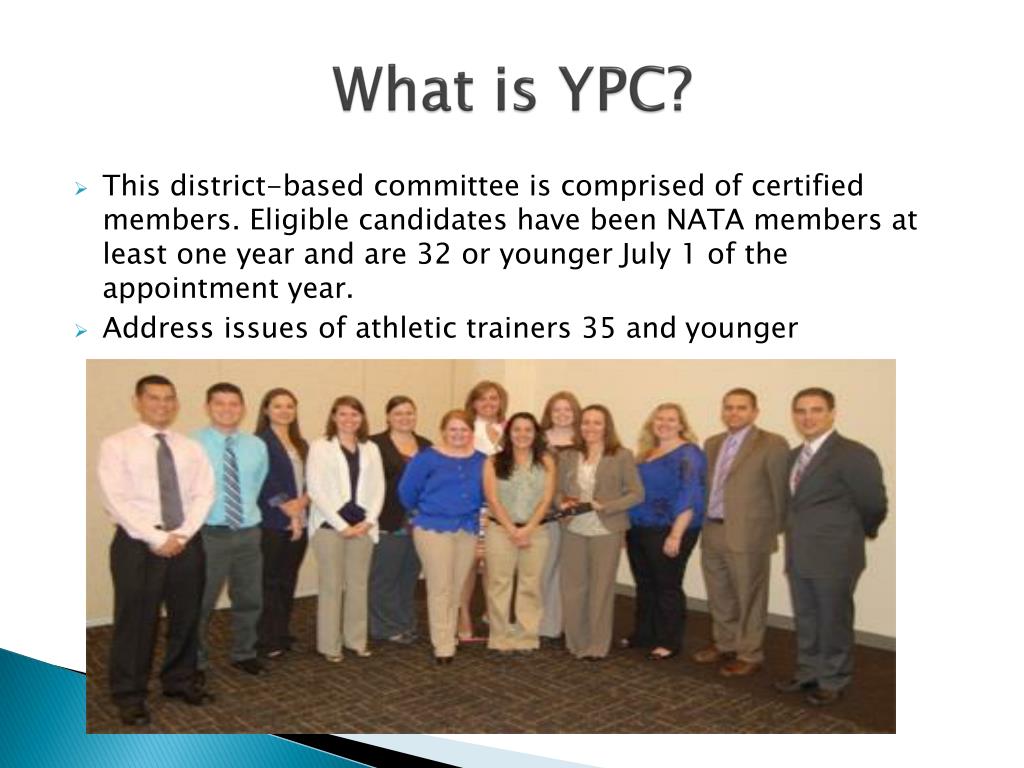 What is YPC?

This district-based committee is comprised of certified members. Eligible candidates have been NATA members at least one year and are 32 or younger July 1 of the appointment year.

Address issues of athletic trainers 35 and younger